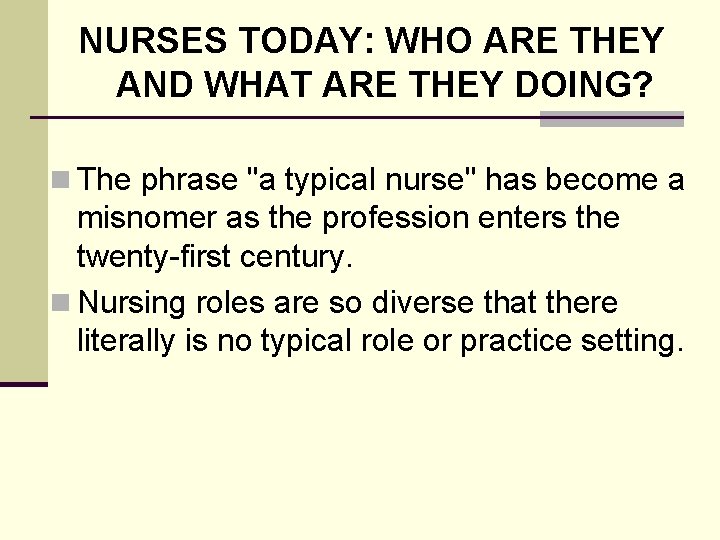 NURSES TODAY: WHO ARE THEY AND WHAT ARE THEY DOING?

The phrase "a typical nurse" has become a misnomer as the profession enters the twenty-first century.

Nursing roles are so diverse that there literally is no typical role or practice setting.